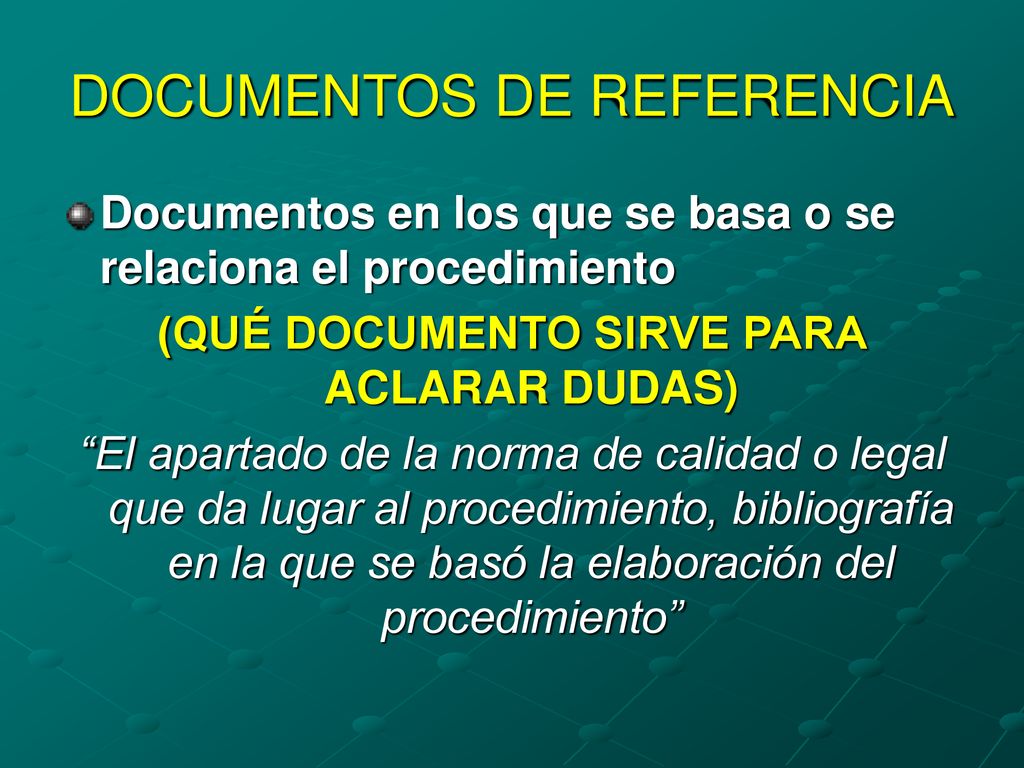 DOCUMENTOS DE REFERENCIA

Documentos en los que se basa o se relaciona el procedimiento

(QUÉ DOCUMENTO SIRVE PARA ACLARAR DUDAS)

“El apartado de la norma de calidad o legal que da lugar al procedimiento, bibliografía en la que se basó la elaboración del procedimiento”